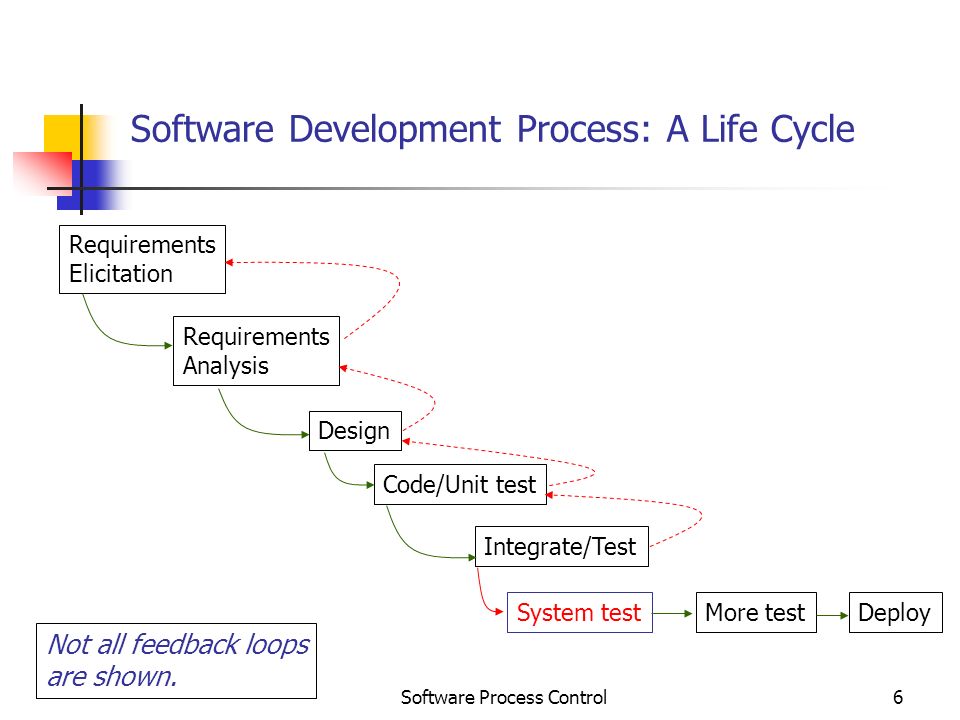 Software Development Process: A Life Cycle

Requirements Elicitation

Requirements Analysis

Design

Code/Unit test

Integrate/Test

System test

More test

Deploy

Not all feedback loops are shown.

Software Process Control

6